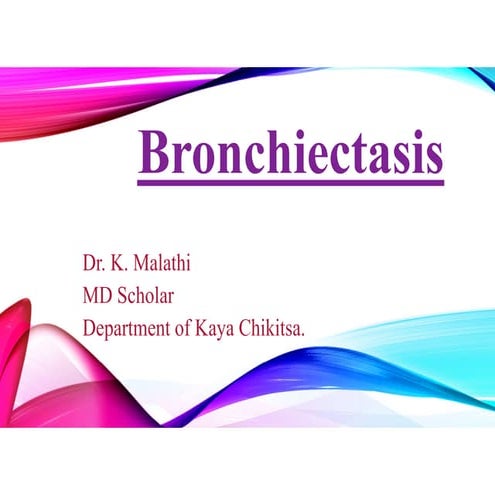 Bronchiectasis

Dr. K. Malathi
MD Scholar
Department of Kaya Chikitsa.